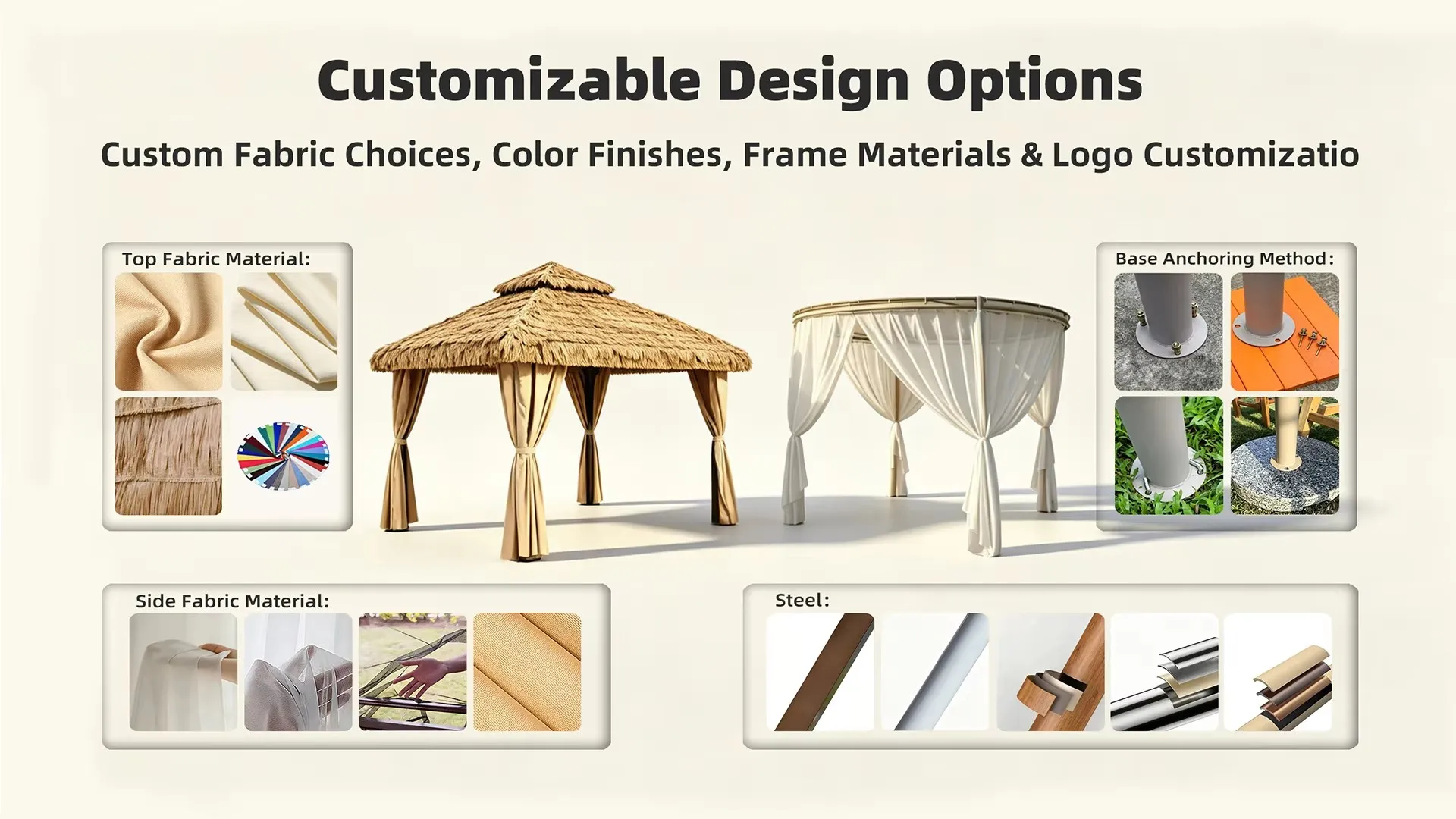 Customizable Design Options

Custom Fabric Choices, Color Finishes, Frame Materials & Logo Customizatio

Top Fabric Material:

Base Anchoring Method:

Side Fabric Material:

Steel: